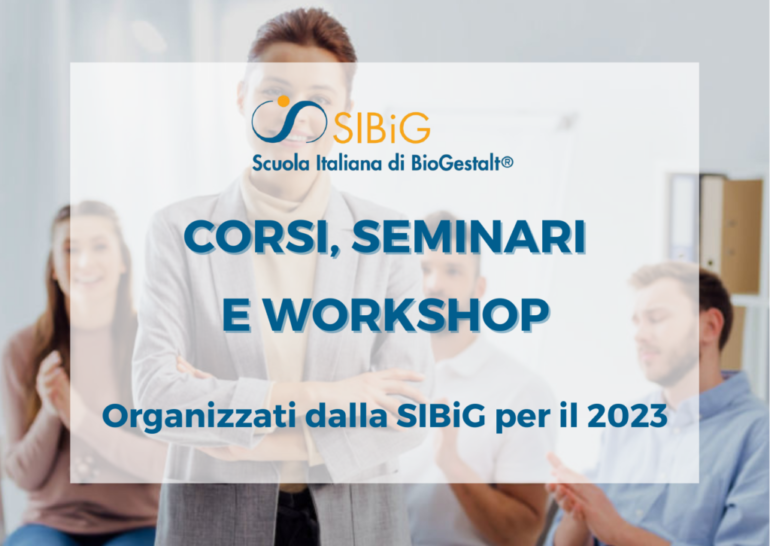 SIBiG
Scuola Italiana di BioGestalt®

CORSI, SEMINARI E WORKSHOP

Organizzati dalla SIBiG per il 2023